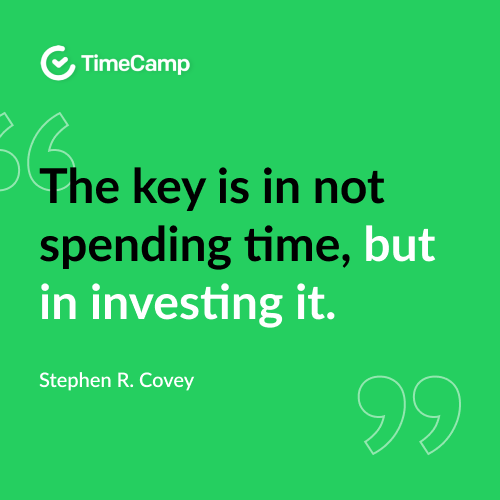 TimeCamp

The key is in not spending time, but in investing it.

Stephen R. Covey